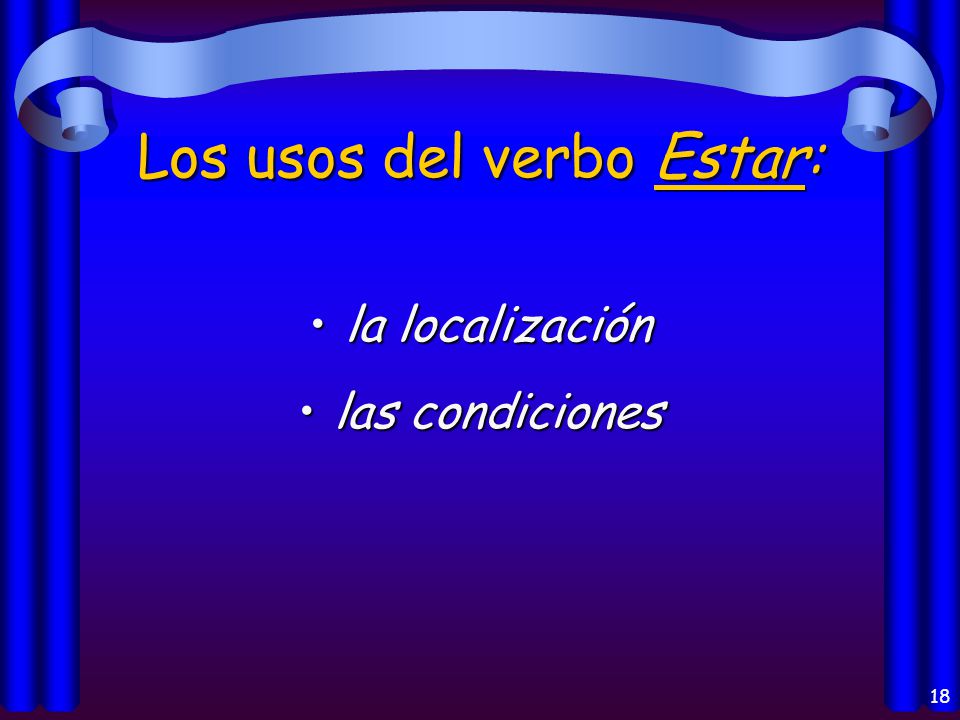 Los usos del verbo Estar:

• la localización
• las condiciones

18